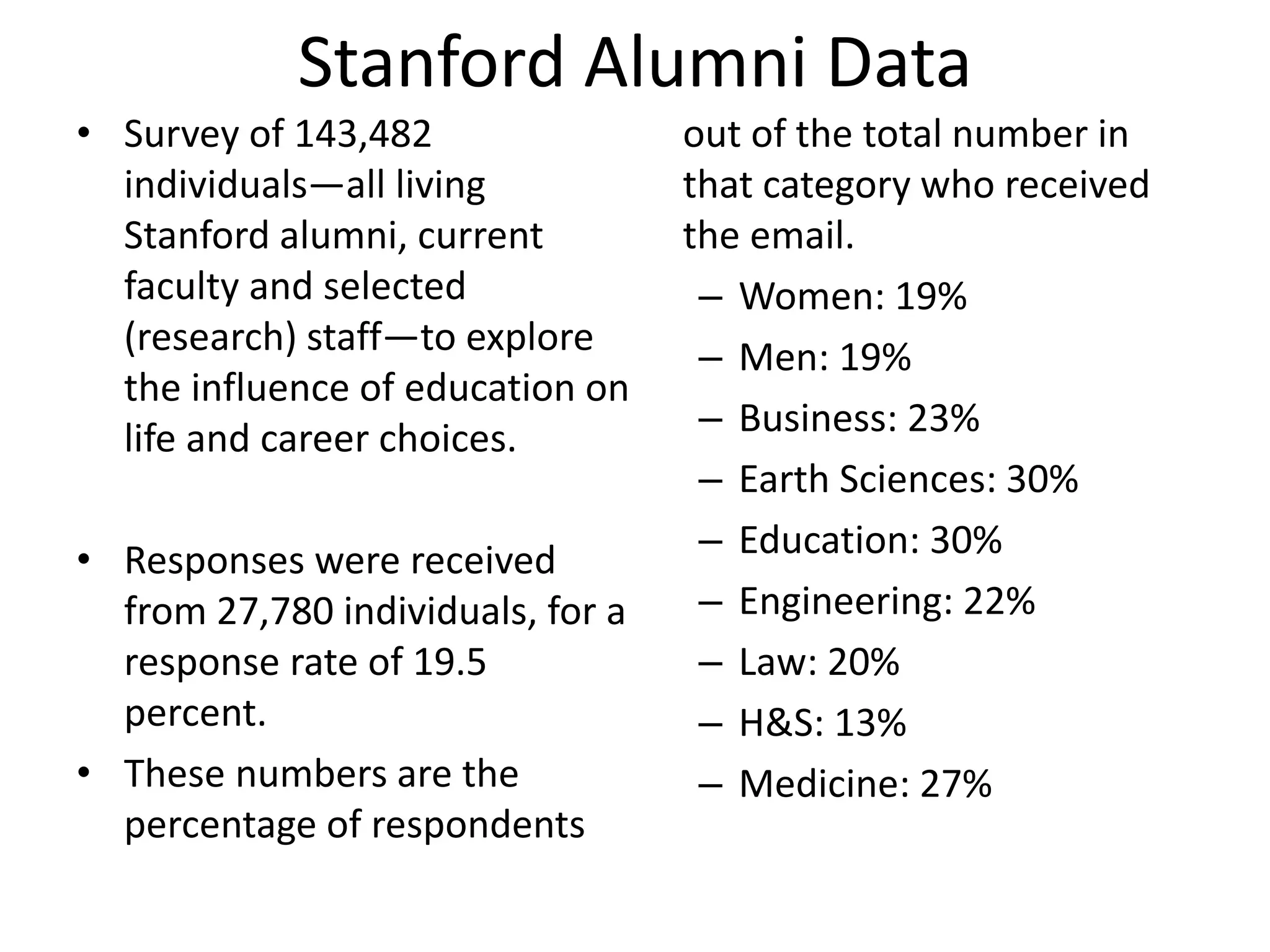 Stanford Alumni Data

• Survey of 143,482 individuals—all living Stanford alumni, current faculty and selected (research) staff—to explore the influence of education on life and career choices.

• Responses were received from 27,780 individuals, for a response rate of 19.5 percent.

• These numbers are the percentage of respondents out of the total number in that category who received the email.
– Women: 19%
– Men: 19%
– Business: 23%
– Earth Sciences: 30%
– Education: 30%
– Engineering: 22%
– Law: 20%
– H&S: 13%
– Medicine: 27%